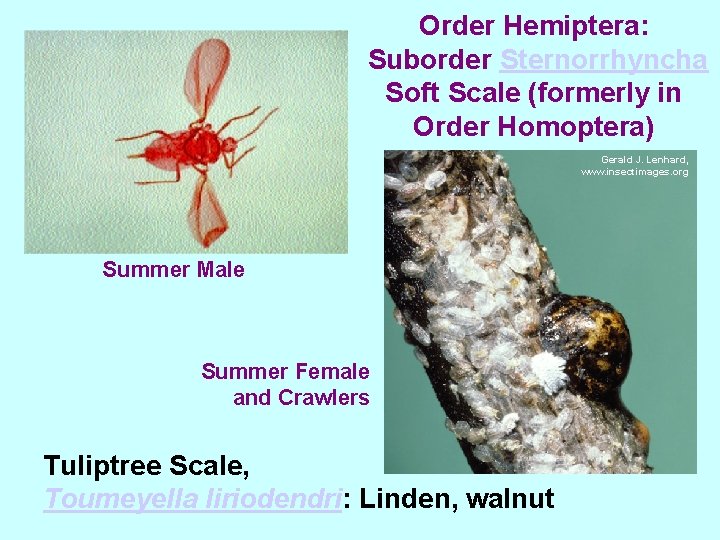 Order Hemiptera: Suborder Sternorrhyncha Soft Scale (formerly in Order Homoptera)

Gerald J. Lenhard, www.insectimages.org

Summer Male

Summer Female and Crawlers

Tuliptree Scale, Toumeyella liriodendri: Linden, walnut